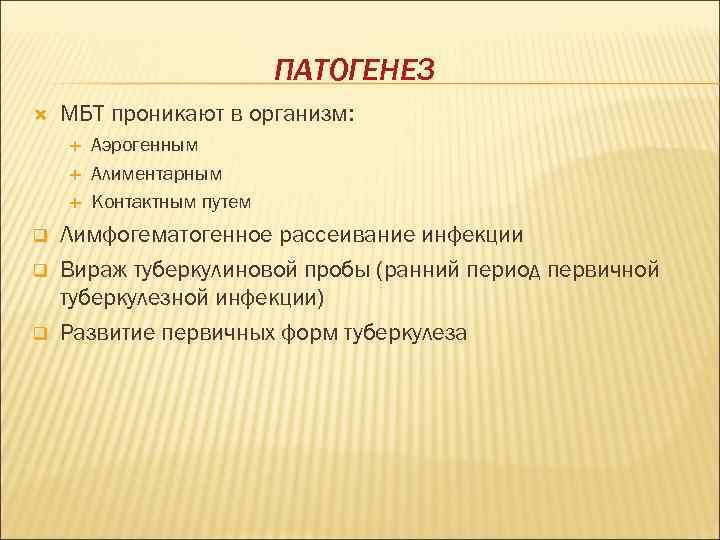 ПАТОГЕНЕЗ

МБТ проникают в организм:

Аэрогенным

Алиментарным

Контактным путем

Лимфогематогенное рассеивание инфекции

Вираж туберкулиновой пробы (ранний период первичной туберкулезной инфекции)

Развитие первичных форм туберкулеза